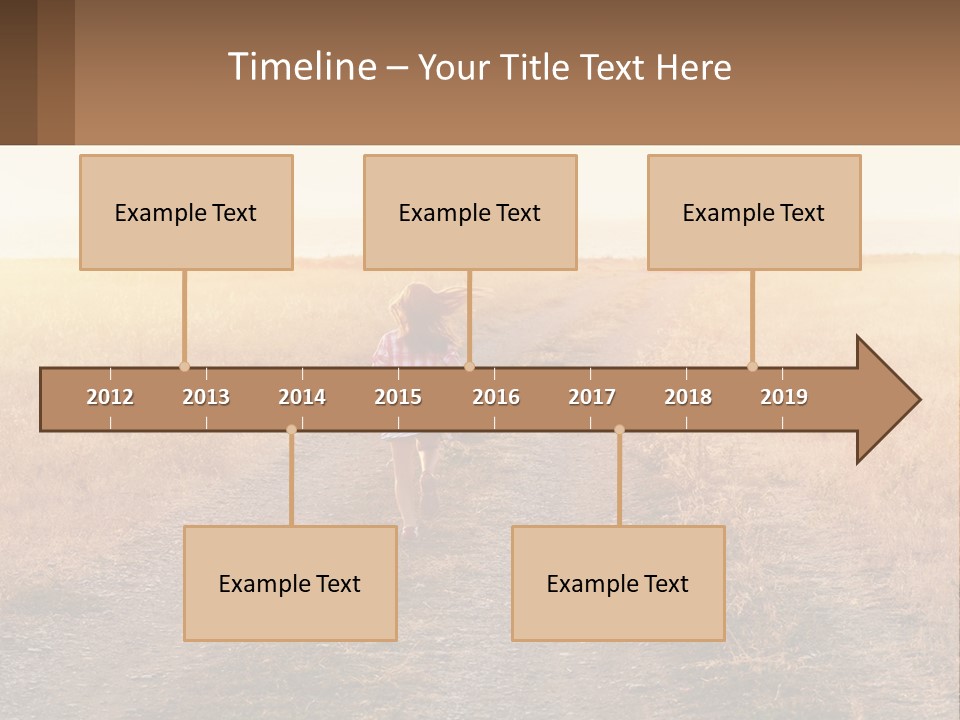 Timeline – Your Title Text Here

Example Text

Example Text

Example Text

2012 2013 2014 2015 2016 2017 2018 2019

Example Text

Example Text